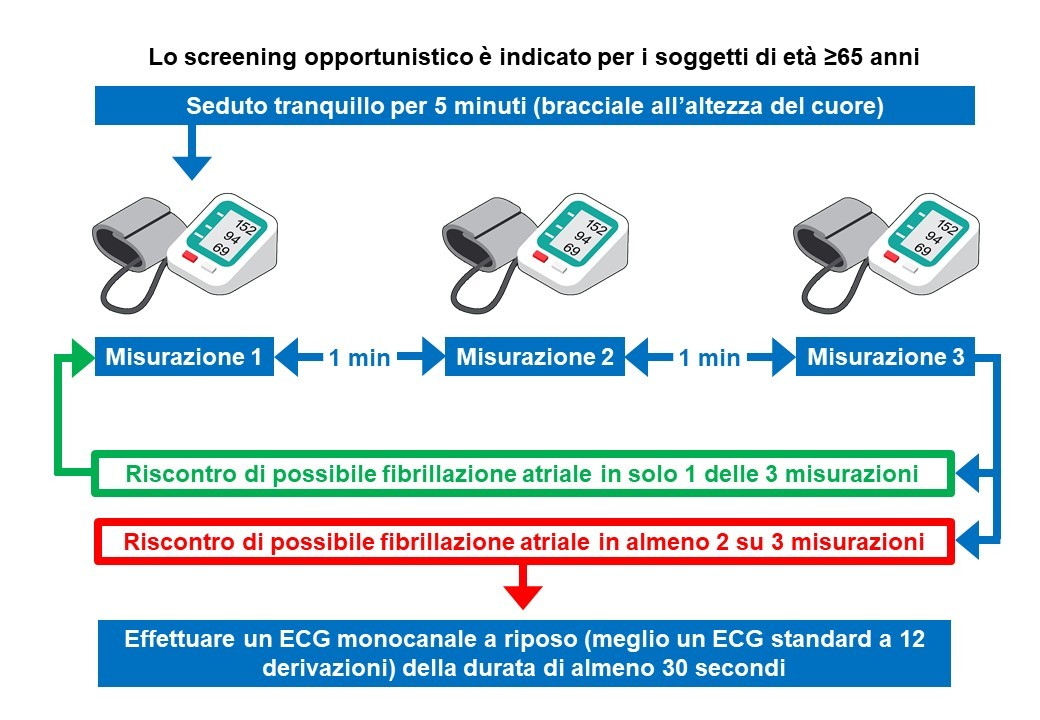 Lo screening opportunistico è indicato per i soggetti di età ≥65 anni

Seduto tranquillo per 5 minuti (bracciale all'altezza del cuore)

152
94
69

152
94
69

152
94
69

Misurazione 1

1 min

Misurazione 2

1 min

Misurazione 3

Riscontro di possibile fibrillazione atriale in solo 1 delle 3 misurazioni

Riscontro di possibile fibrillazione atriale in almeno 2 su 3 misurazioni

Effettuare un ECG monocanale a riposo (meglio un ECG standard a 12 derivazioni) della durata di almeno 30 secondi